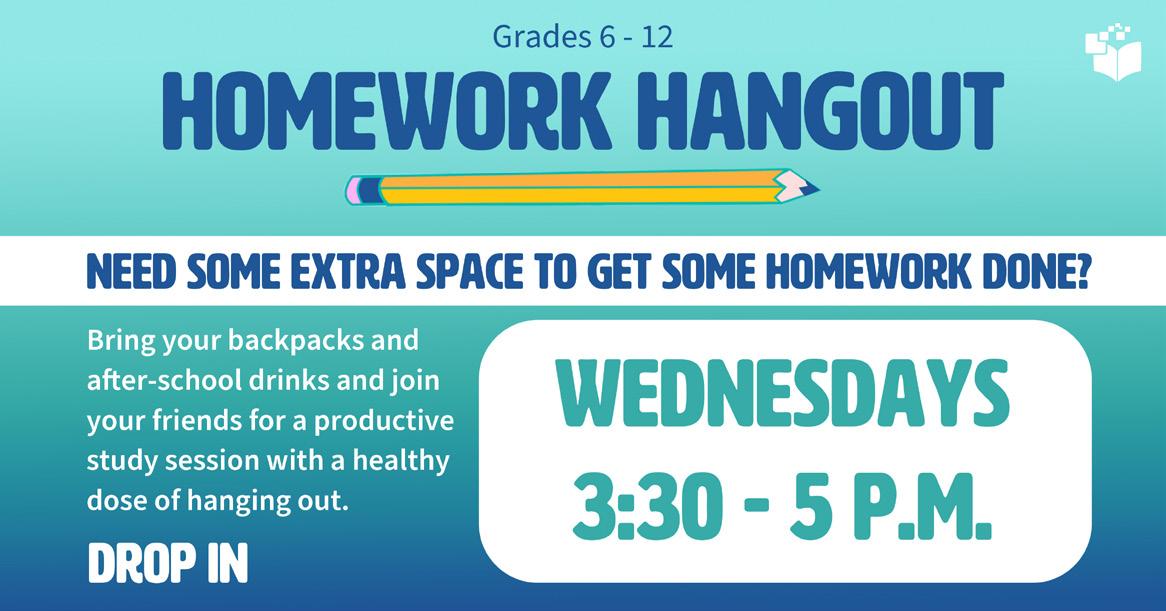 Grades 6 - 12

HOMEWORK HANGOUT

NEED SOME EXTRA SPACE TO GET SOME HOMEWORK DONE?

Bring your backpacks and after-school drinks and join your friends for a productive study session with a healthy dose of hanging out.

DROP IN

WEDNESDAYS
3:30 - 5 P.M.